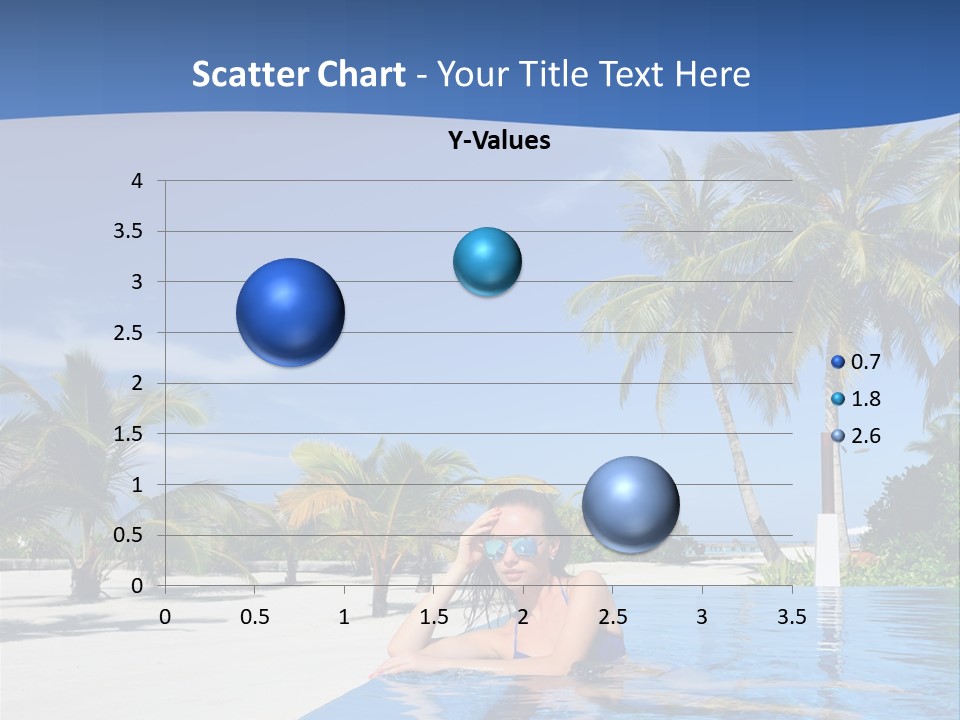 Scatter Chart - Your Title Text Here

Y-Values

4
3.5
3
2.5
2
1.5
1
0.5
0

0 0.5 1 1.5 2 2.5 3 3.5

0.7
1.8
2.6